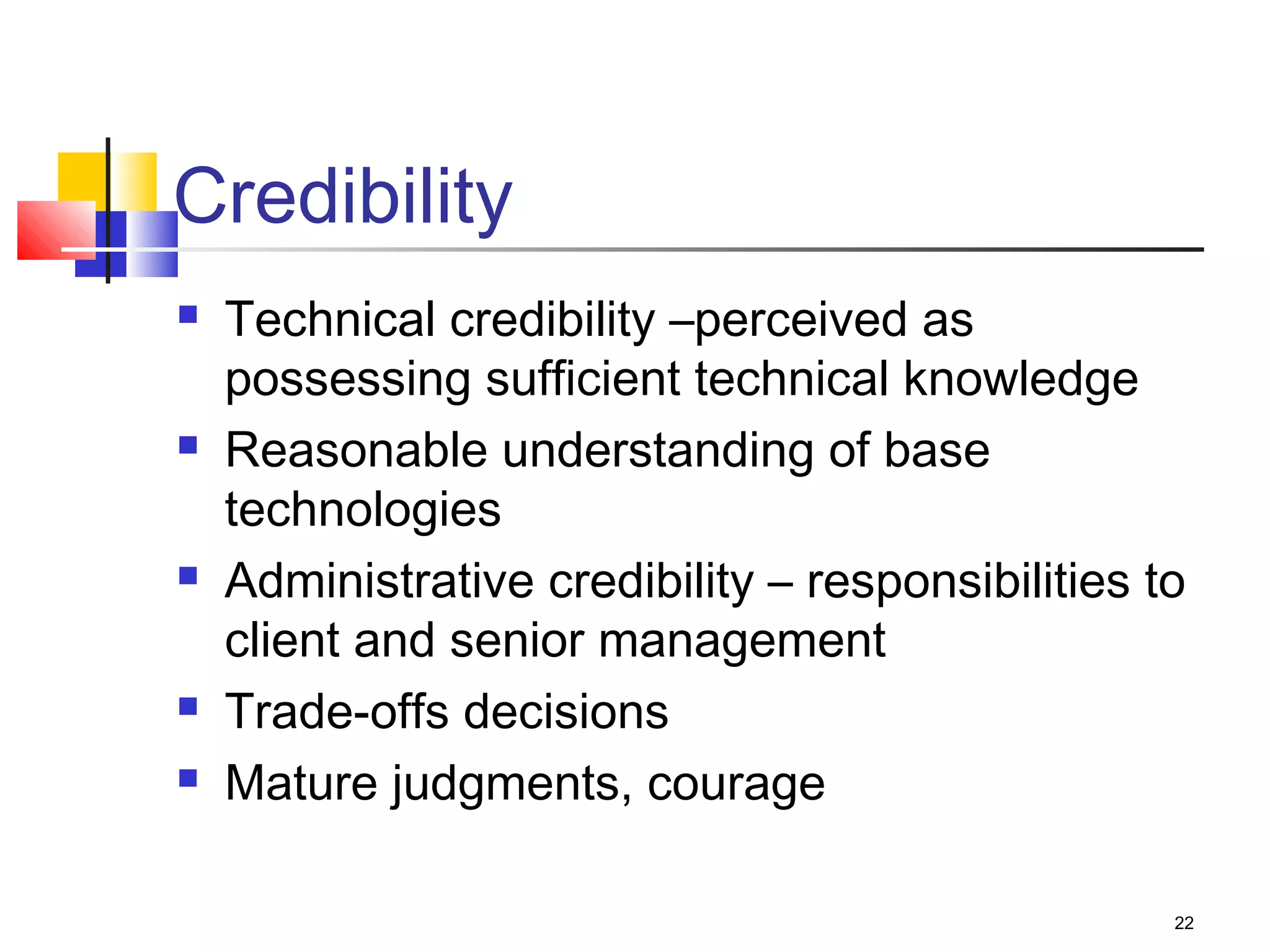 Credibility

- Technical credibility –perceived as possessing sufficient technical knowledge
- Reasonable understanding of base technologies
- Administrative credibility – responsibilities to client and senior management
- Trade-offs decisions
- Mature judgments, courage

22